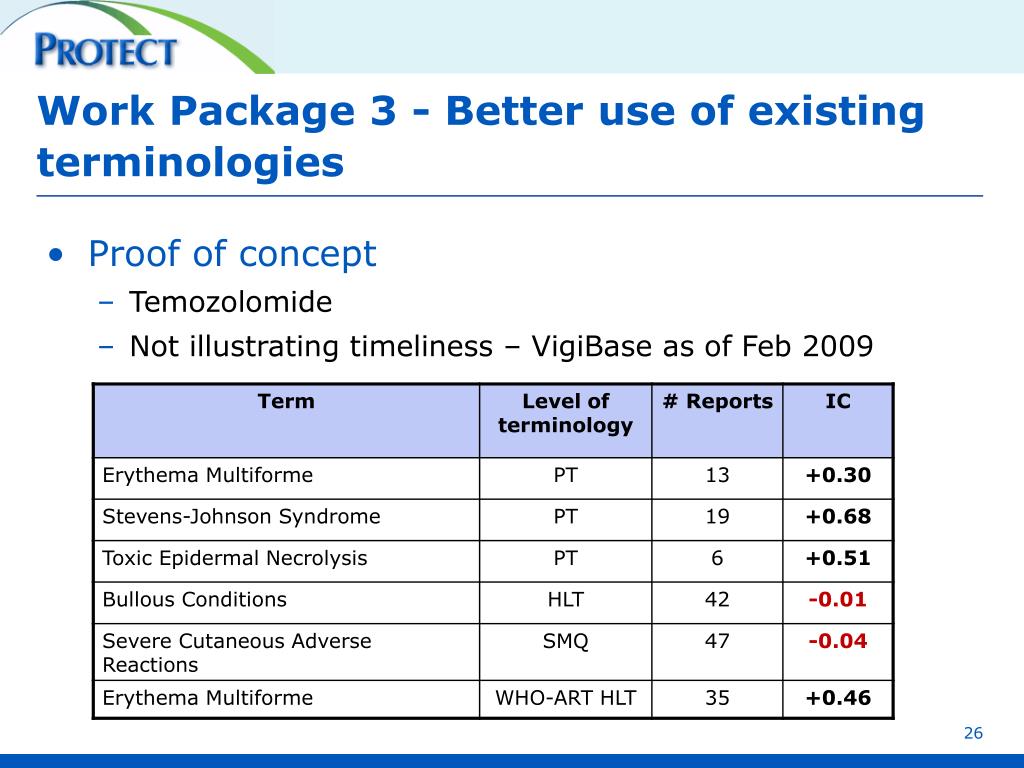 PROTECT

Work Package 3 - Better use of existing terminologies

• Proof of concept
– Temozolomide
– Not illustrating timeliness – VigiBase as of Feb 2009

| Term | Level of terminology | # Reports | IC |
|---|---|---|---|
| Erythema Multiforme | PT | 13 | +0.30 |
| Stevens-Johnson Syndrome | PT | 19 | +0.68 |
| Toxic Epidermal Necrolysis | PT | 6 | +0.51 |
| Bullous Conditions | HLT | 42 | -0.01 |
| Severe Cutaneous Adverse Reactions | SMQ | 47 | -0.04 |
| Erythema Multiforme | WHO-ART HLT | 35 | +0.46 |

26